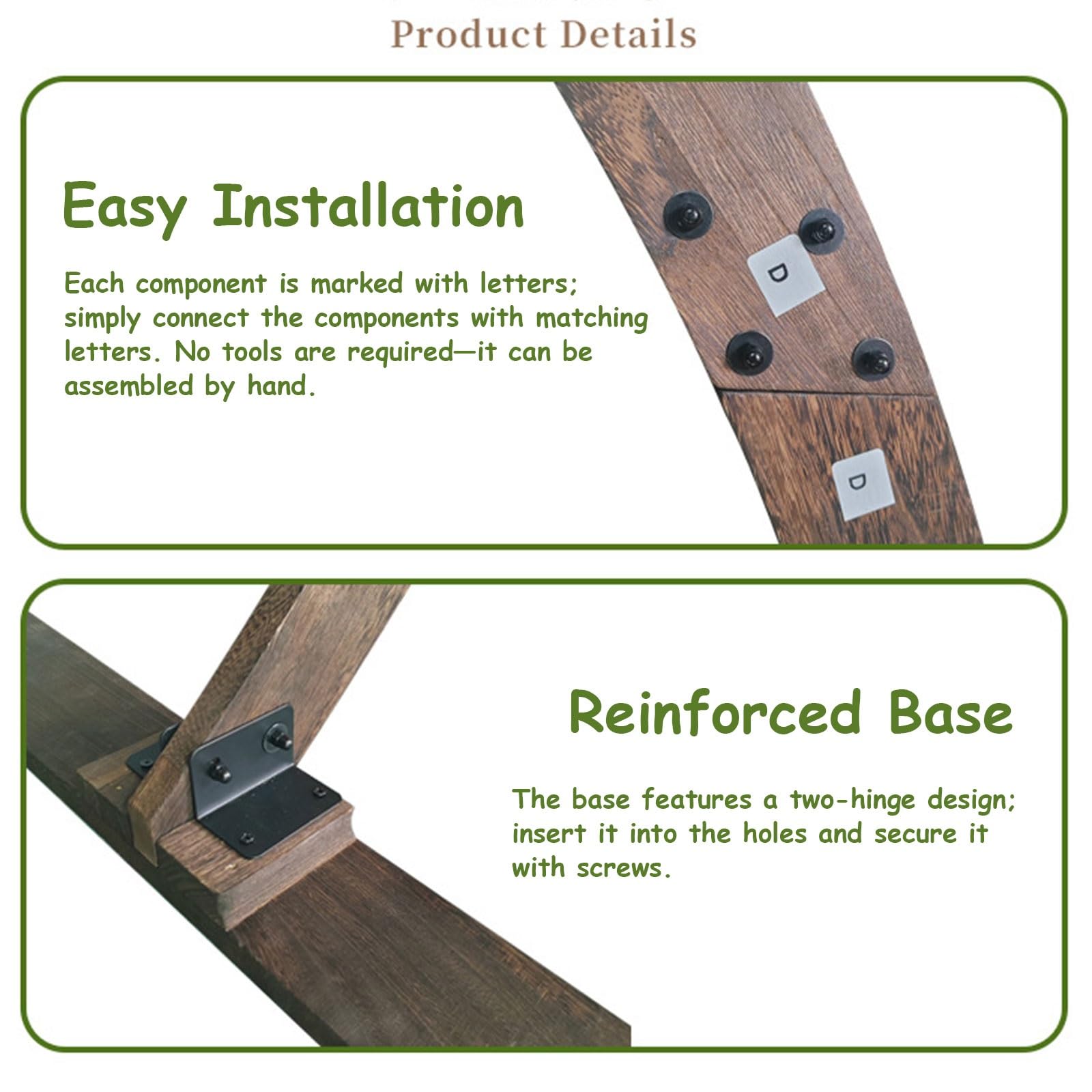 Product Details

Easy Installation

Each component is marked with letters; simply connect the components with matching letters. No tools are required—it can be assembled by hand.

D

D

Reinforced Base

The base features a two-hinge design; insert it into the holes and secure it with screws.